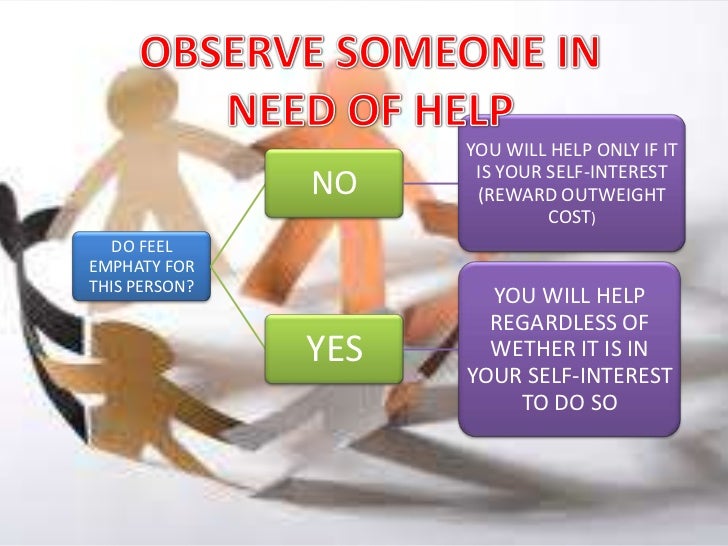 OBSERVE SOMEONE IN NEED OF HELP

DO FEEL EMPHATY FOR THIS PERSON?

NO

YOU WILL HELP ONLY IF IT IS YOUR SELF-INTEREST (REWARD OUTWEIGHT COST)

YES

YOU WILL HELP REGARDLESS OF WETHER IT IS IN YOUR SELF-INTEREST TO DO SO